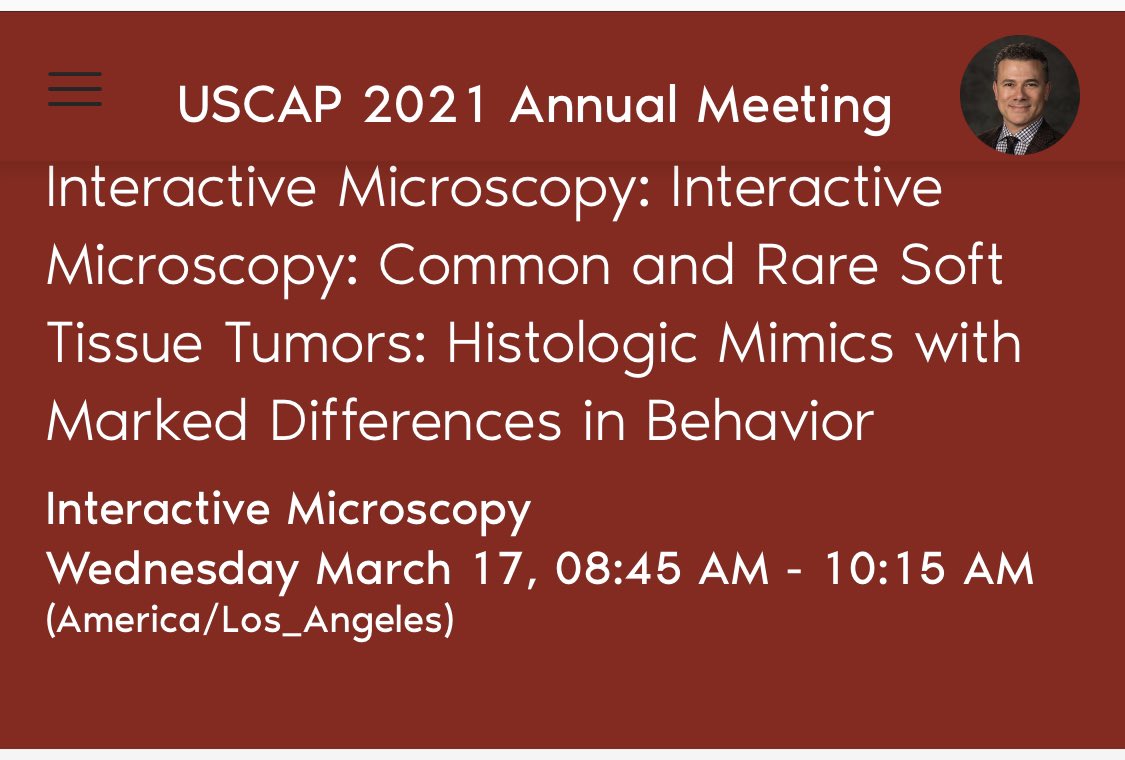 USCAP 2021 Annual Meeting

Interactive Microscopy: Interactive Microscopy: Common and Rare Soft Tissue Tumors: Histologic Mimics with Marked Differences in Behavior

Interactive Microscopy
Wednesday March 17, 08:45 AM - 10:15 AM
(America/Los_Angeles)